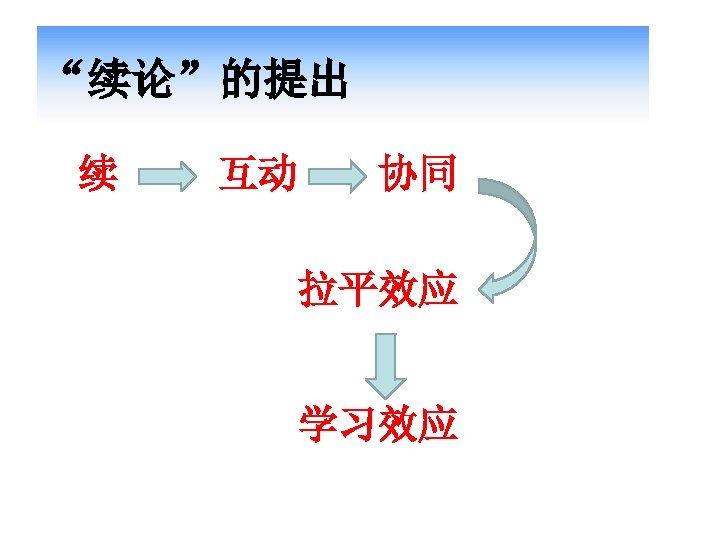 “续论”的提出

续 互动 协同

拉平效应

学习效应